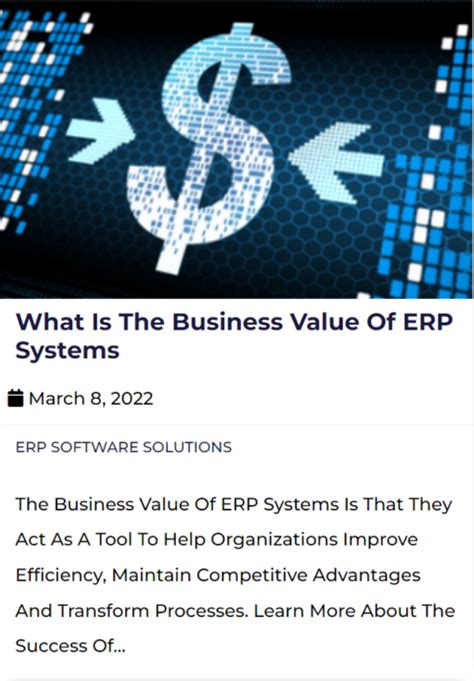 $

What Is The Business Value Of ERP Systems

March 8, 2022

ERP SOFTWARE SOLUTIONS

The Business Value Of ERP Systems Is That They Act As A Tool To Help Organizations Improve Efficiency, Maintain Competitive Advantages And Transform Processes. Learn More About The Success Of...